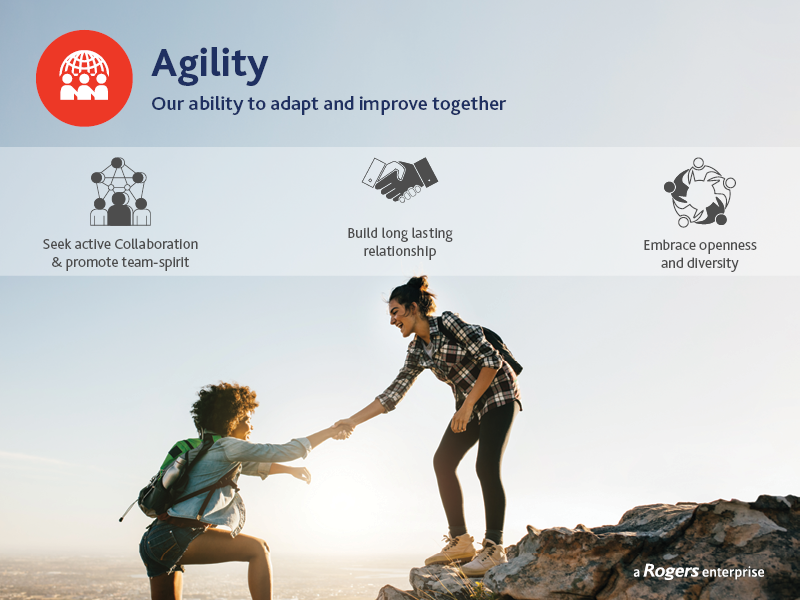 Agility

Our ability to adapt and improve together

Seek active Collaboration & promote team-spirit

Build long lasting relationship

Embrace openness and diversity

a Rogers enterprise